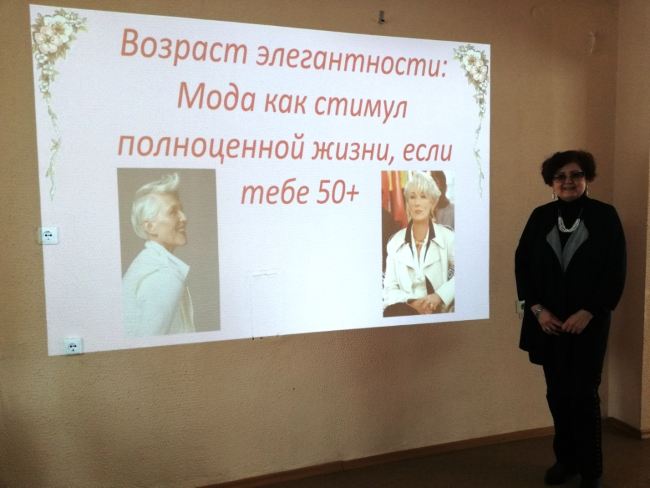 Возраст элегантности: Мода как стимул полноценной жизни, если тебе 50+